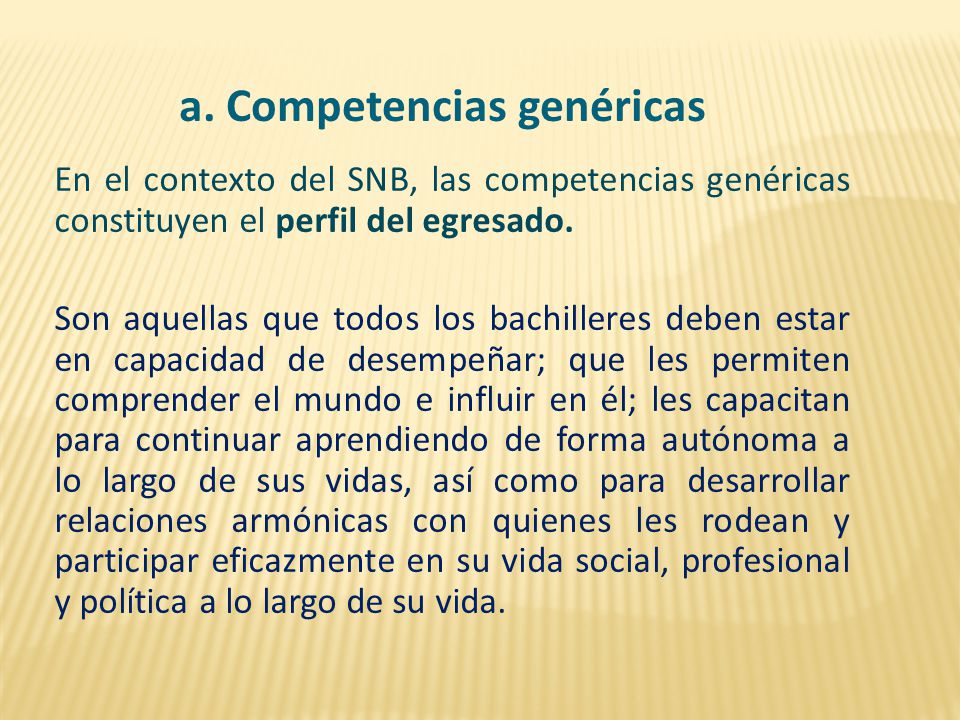 a. Competencias genéricas

En el contexto del SNB, las competencias genéricas constituyen el perfil del egresado.

Son aquellas que todos los bachilleres deben estar en capacidad de desempeñar; que les permiten comprender el mundo e influir en él; les capacitan para continuar aprendiendo de forma autónoma a lo largo de sus vidas, así como para desarrollar relaciones armónicas con quienes les rodean y participar eficazmente en su vida social, profesional y política a lo largo de su vida.